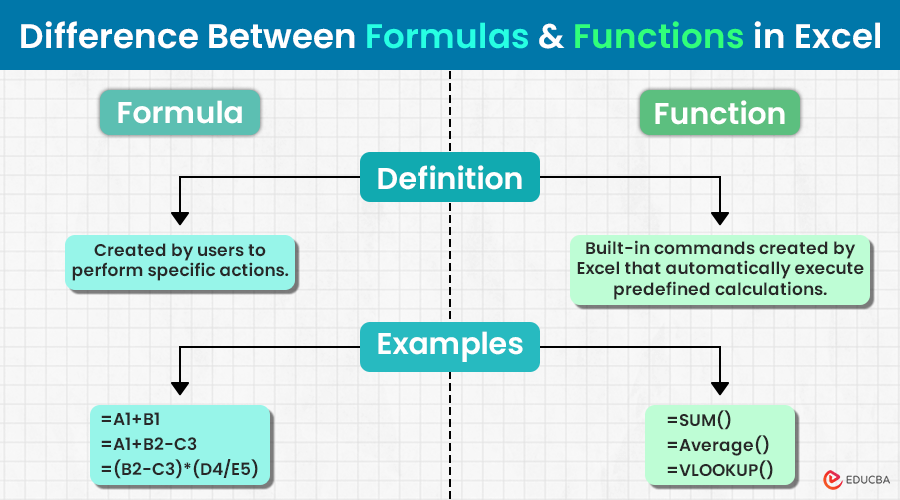 Difference Between Formulas & Functions in Excel

Formula

Function

Definition

Created by users to perform specific actions.

Built-in commands created by Excel that automatically execute predefined calculations.

Examples

=A1+B1
=A1+B2-C3
=(B2-C3)*(D4/E5)

=SUM()
=Average()
=VLOOKUP()

EDUCBA